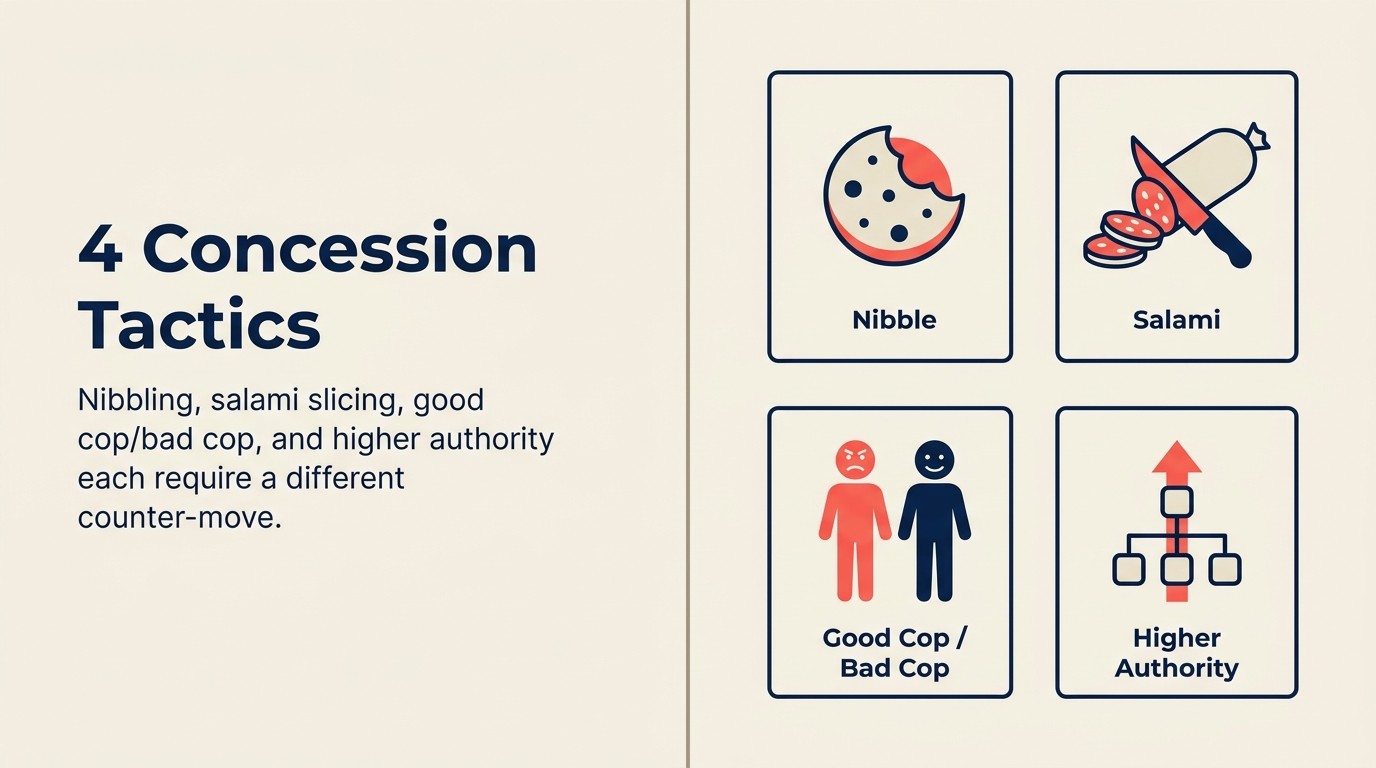 4 Concession Tactics

Nibbling, salami slicing, good cop/bad cop, and higher authority each require a different counter-move.

Nibble

Salami

Good Cop / Bad Cop

Higher Authority